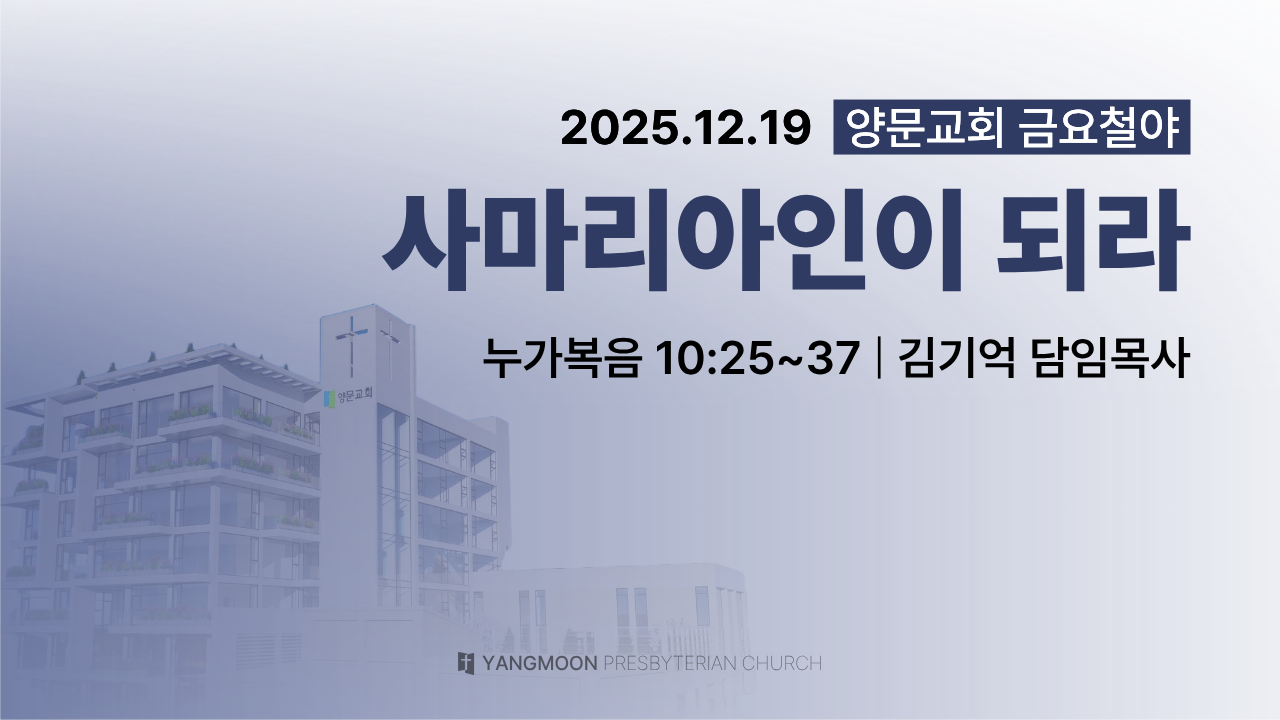 2025.12.19 양문교회 금요철야

사마리아인이 되라

누가복음 10:25~37 | 김기억 담임목사

양문교회

YANGMOON PRESBYTERIAN CHURCH